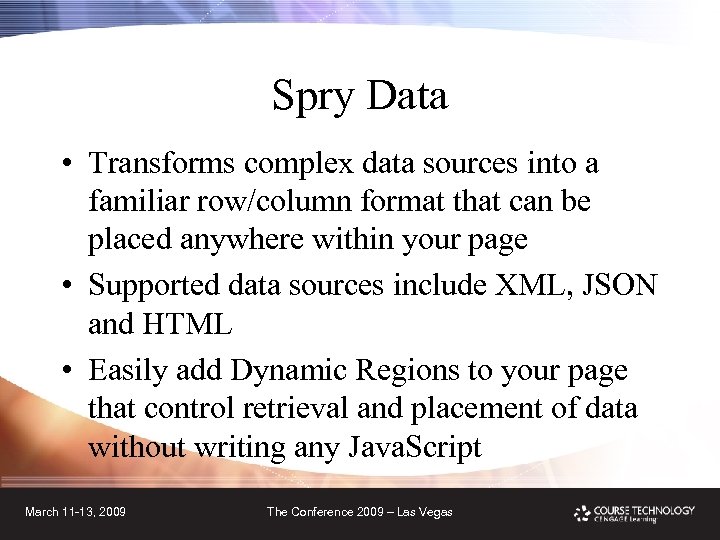 Spry Data

• Transforms complex data sources into a familiar row/column format that can be placed anywhere within your page

• Supported data sources include XML, JSON and HTML

• Easily add Dynamic Regions to your page that control retrieval and placement of data without writing any JavaScript

March 11-13, 2009

The Conference 2009 – Las Vegas

COURSE TECHNOLOGY
CENGAGE Learning